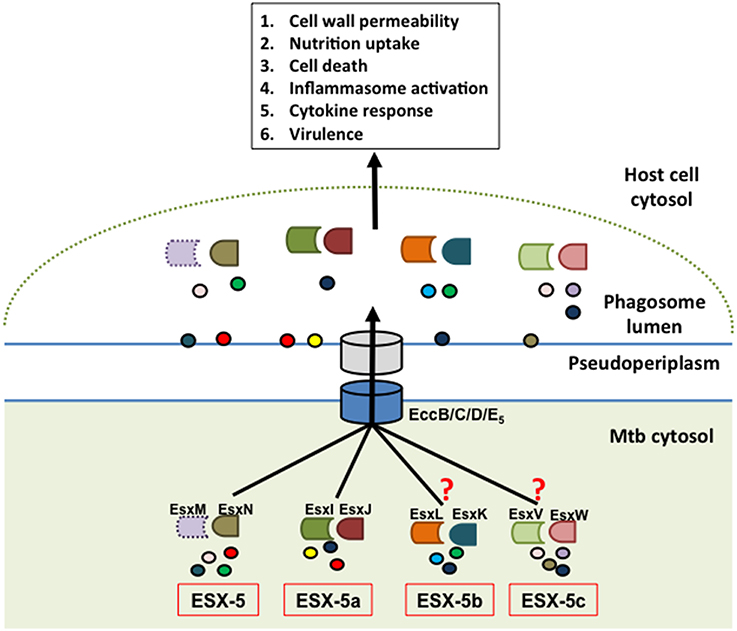 1. Cell wall permeability
2. Nutrition uptake
3. Cell death
4. Inflammasome activation
5. Cytokine response
6. Virulence

Host cell cytosol

Phagosome lumen

Pseudoperiplasm

EccB/C/D/E$_5$

Mtb cytosol

? ?

EsxM EsxN EsxI EsxJ EsxL EsxK EsxV EsxW

ESX-5 ESX-5a ESX-5b ESX-5c